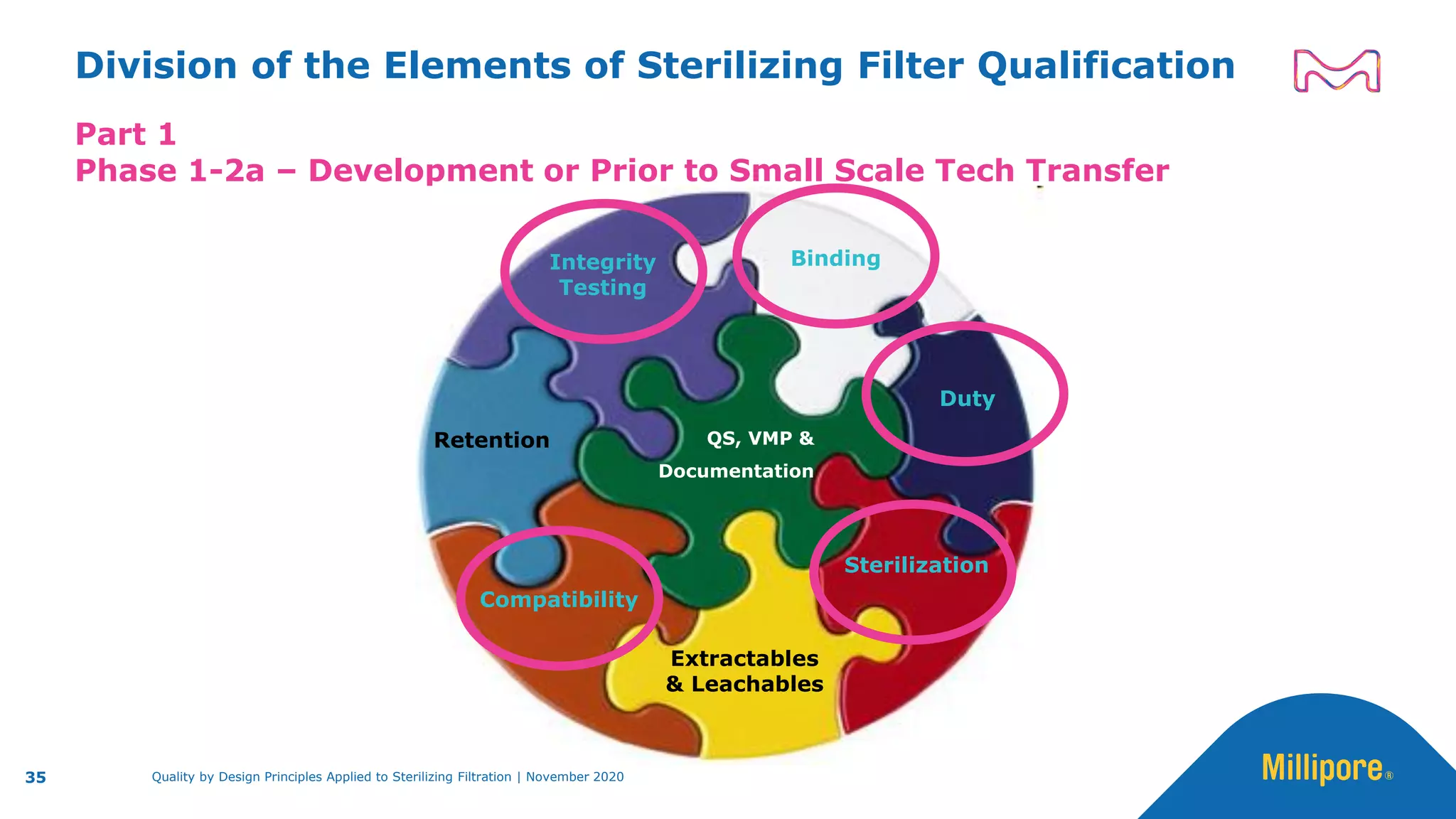 Division of the Elements of Sterilizing Filter Qualification

Part 1
Phase 1-2a – Development or Prior to Small Scale Tech Transfer

Integrity Testing

Binding

Duty

Retention

QS, VMP & Documentation

Sterilization

Compatibility

Extractables & Leachables

35

Quality by Design Principles Applied to Sterilizing Filtration | November 2020

Millipore®